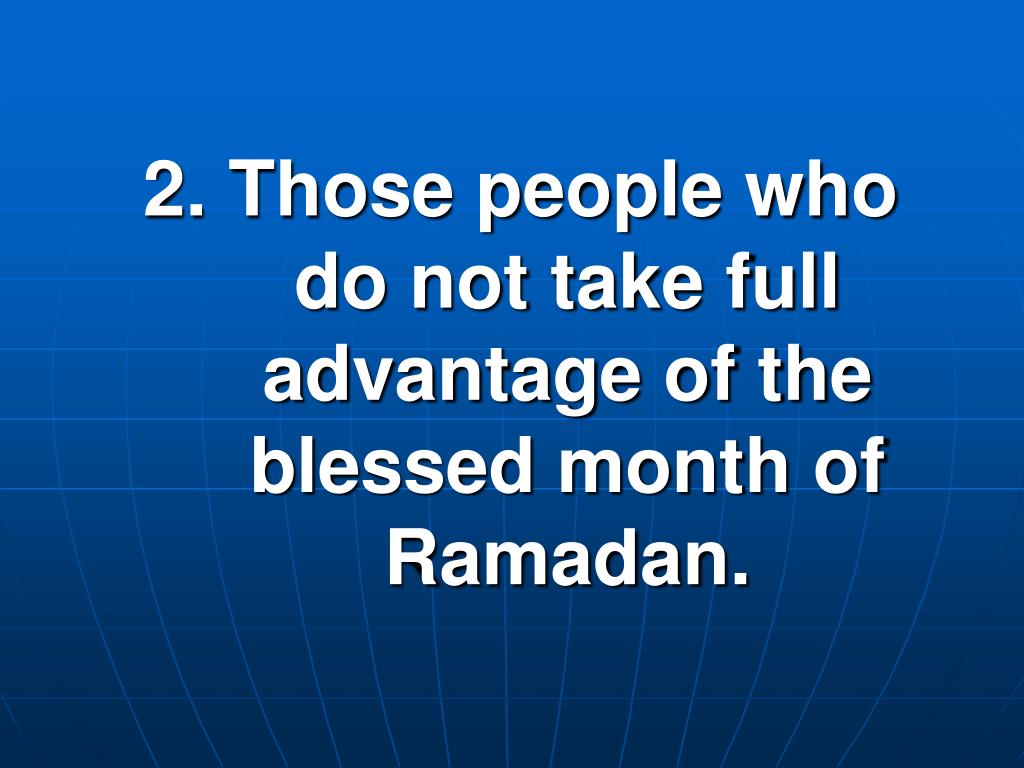 2. Those people who do not take full advantage of the blessed month of Ramadan.